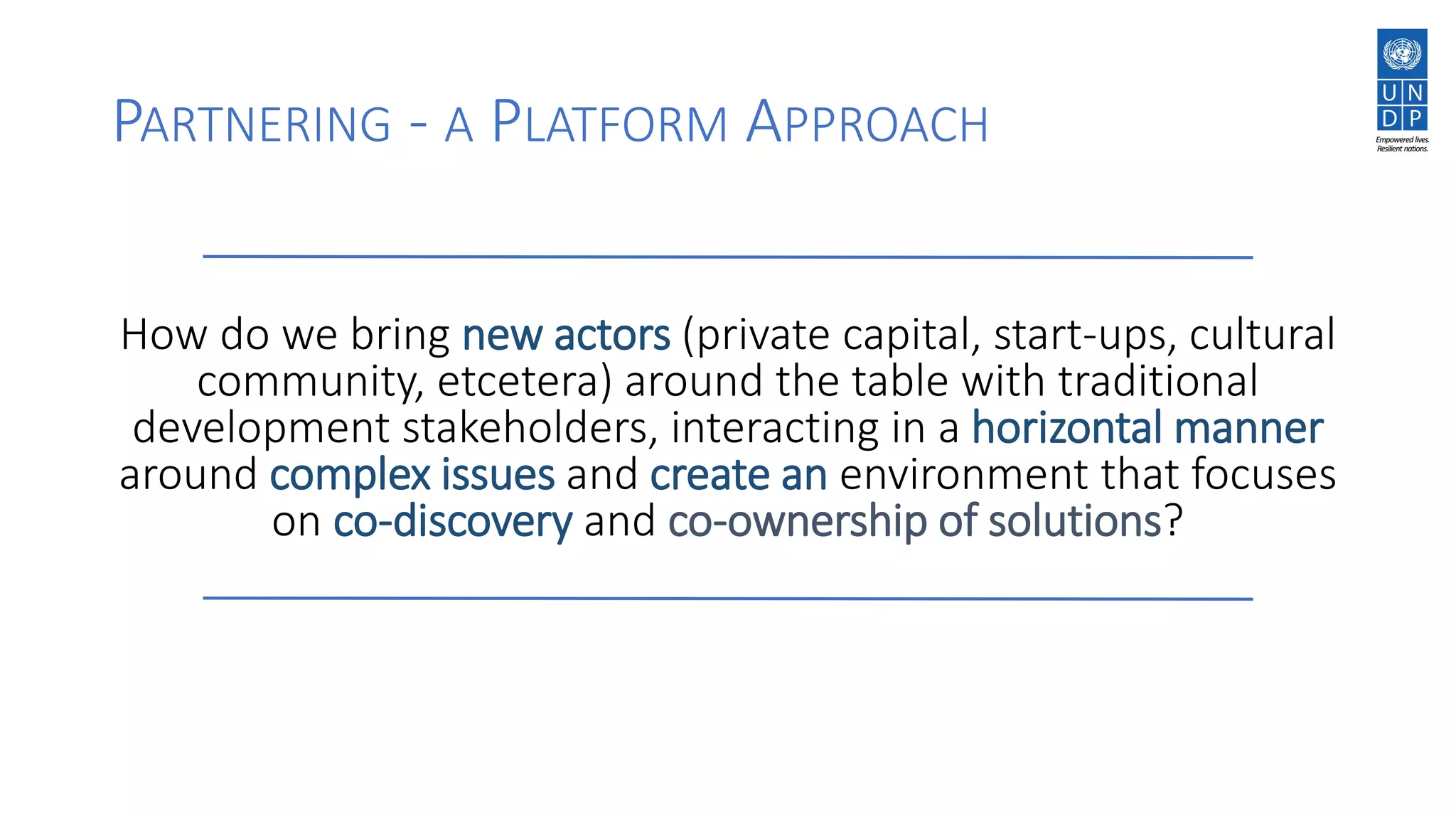 PARTNERING - A PLATFORM APPROACH

U N
D P
Empowered lives.
Resilient nations.

How do we bring new actors (private capital, start-ups, cultural community, etcetera) around the table with traditional development stakeholders, interacting in a horizontal manner around complex issues and create an environment that focuses on co-discovery and co-ownership of solutions?